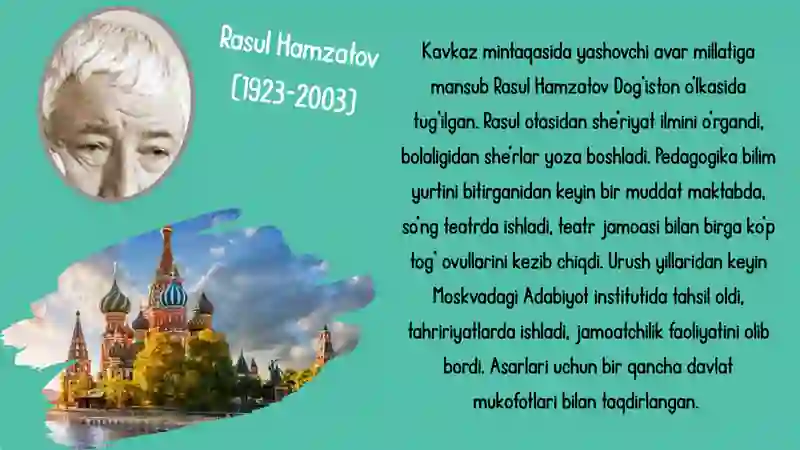 Rasul Hamzatov
(1923-2003)

Kavkaz mintaqasida yashovchi avar millatiga mansub Rasul Hamzatov Dog'iston o'lkasida tug'ilgan. Rasul otasidan she'riyat ilmini o'rgandi, bolaligidan she'rlar yoza boshladi. Pedagogika bilim yurtini bitirganidan keyin bir muddat maktabda, so'ng teatrda ishladi, teatr jamoasi bilan birga ko'p tog' ovullarini kezib chiqdi. Urush yillaridan keyin Moskvadagi Adabiyot institutida tahsil oldi, tahririyatlarda ishladi, jamoatchilik faoliyatini olib bordi. Asarlari uchun bir qancha davlat mukofotlari bilan taqdirlangan.